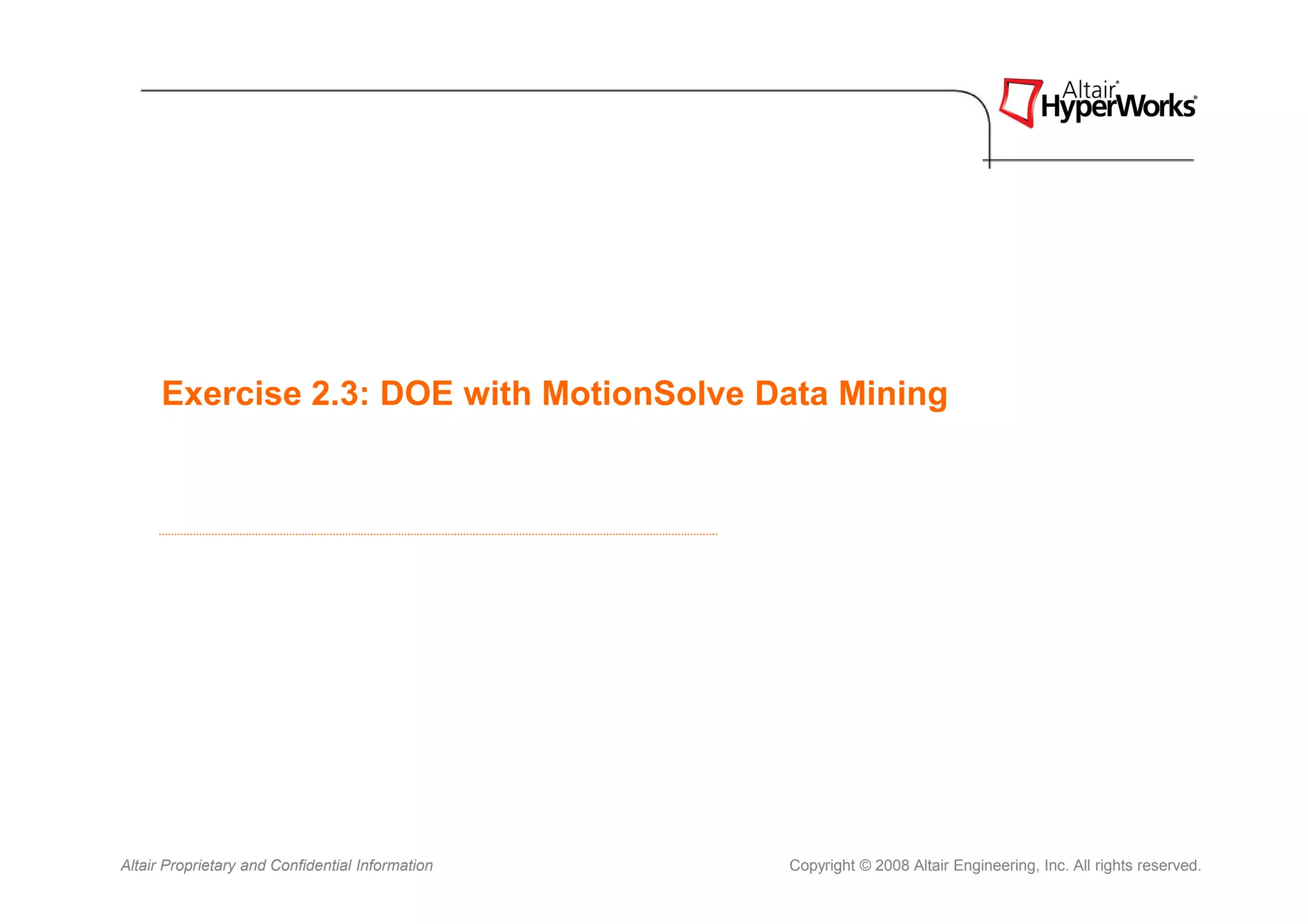 Altair® HyperWorks®

Exercise 2.3: DOE with MotionSolve Data Mining

Altair Proprietary and Confidential Information

Copyright © 2008 Altair Engineering, Inc. All rights reserved.